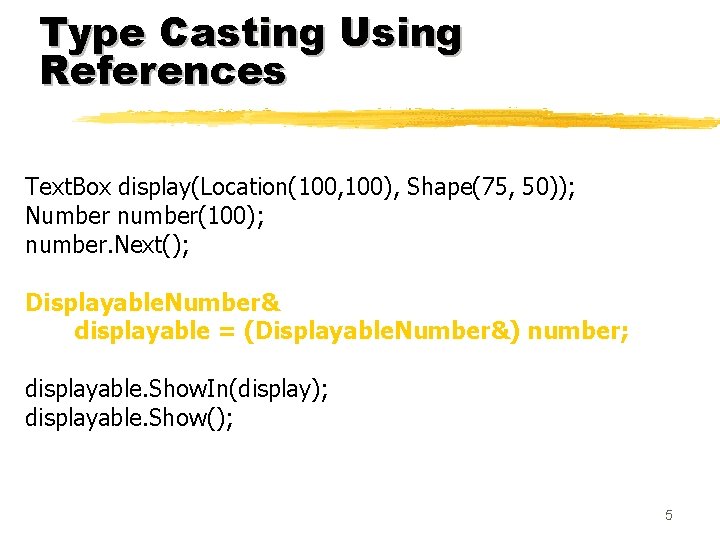 Type Casting Using References

TextBox display(Location(100,100), Shape(75, 50));
Number number(100);
number.Next();

DisplayableNumber&
displayable = (DisplayableNumber&) number;

displayable.ShowIn(display);
displayable.Show();

5